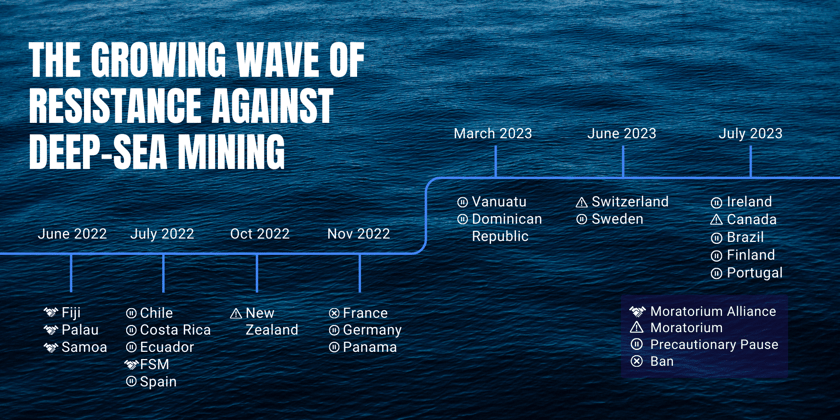 THE GROWING WAVE OF RESISTANCE AGAINST DEEP-SEA MINING

June 2022
Fiji
Palau
Samoa

July 2022
Chile
Costa Rica
Ecuador
FSM
Spain

Oct 2022
New Zealand

Nov 2022
France
Germany
Panama

March 2023
Vanuatu
Dominican Republic

June 2023
Switzerland
Sweden

July 2023
Ireland
Canada
Brazil
Finland
Portugal

Moratorium Alliance
Moratorium
Precautionary Pause
Ban